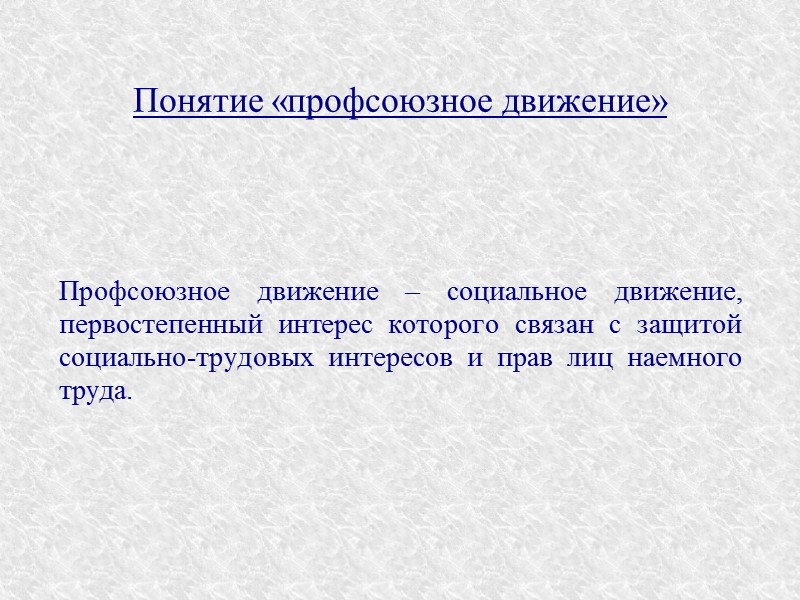 Понятие «профсоюзное движение»

Профсоюзное движение – социальное движение, первостепенный интерес которого связан с защитой социально-трудовых интересов и прав лиц наемного труда.